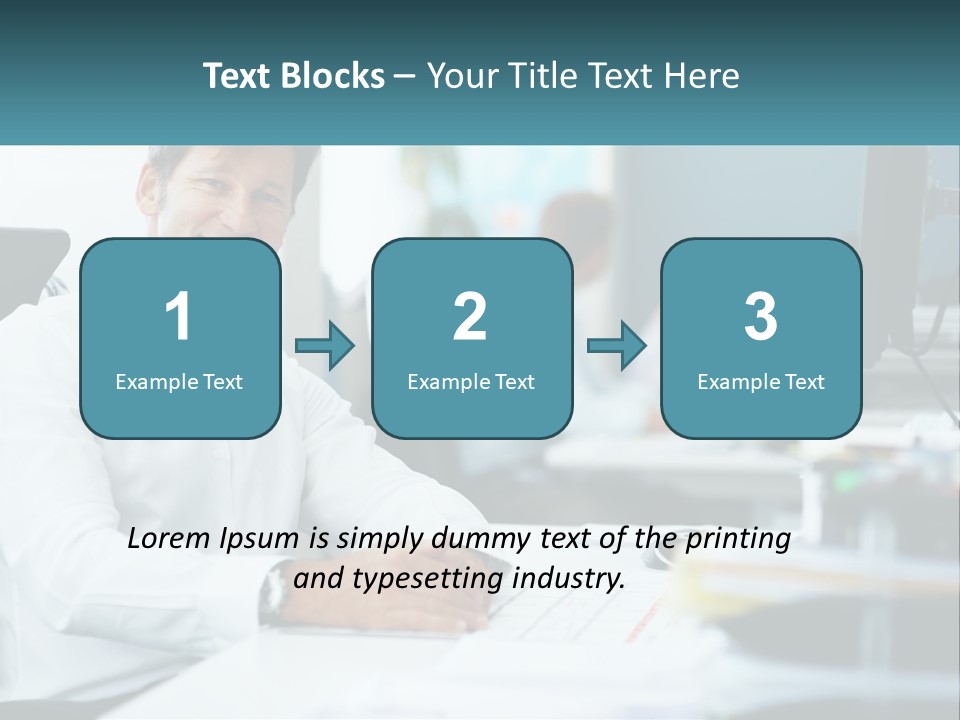 Text Blocks – Your Title Text Here

1
Example Text

2
Example Text

3
Example Text

Lorem Ipsum is simply dummy text of the printing and typesetting industry.